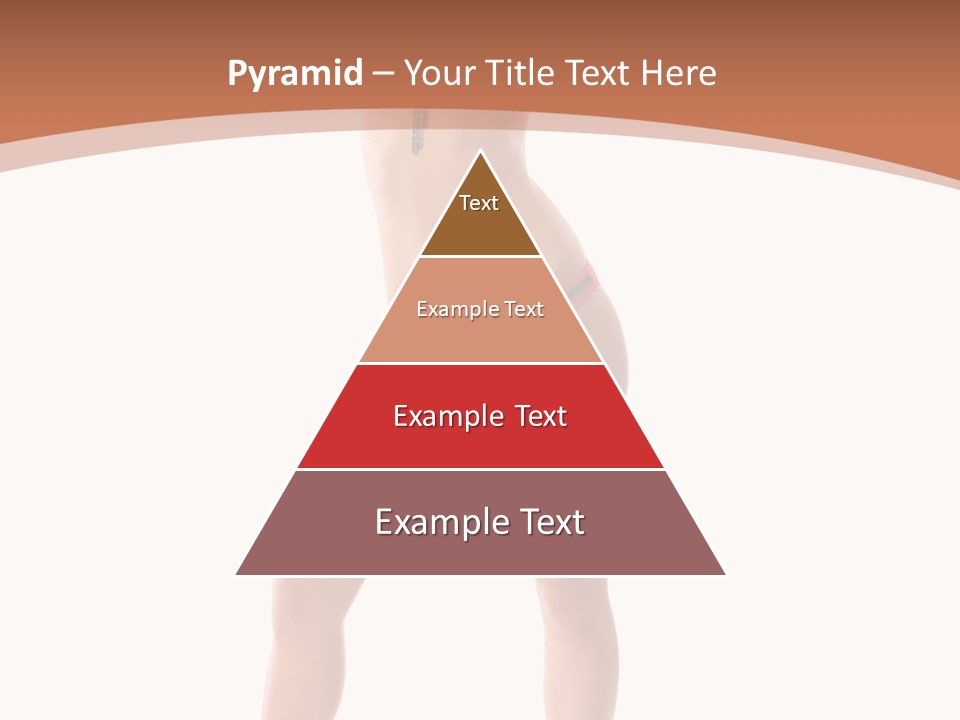 Pyramid – Your Title Text Here

Text

Example Text

Example Text

Example Text